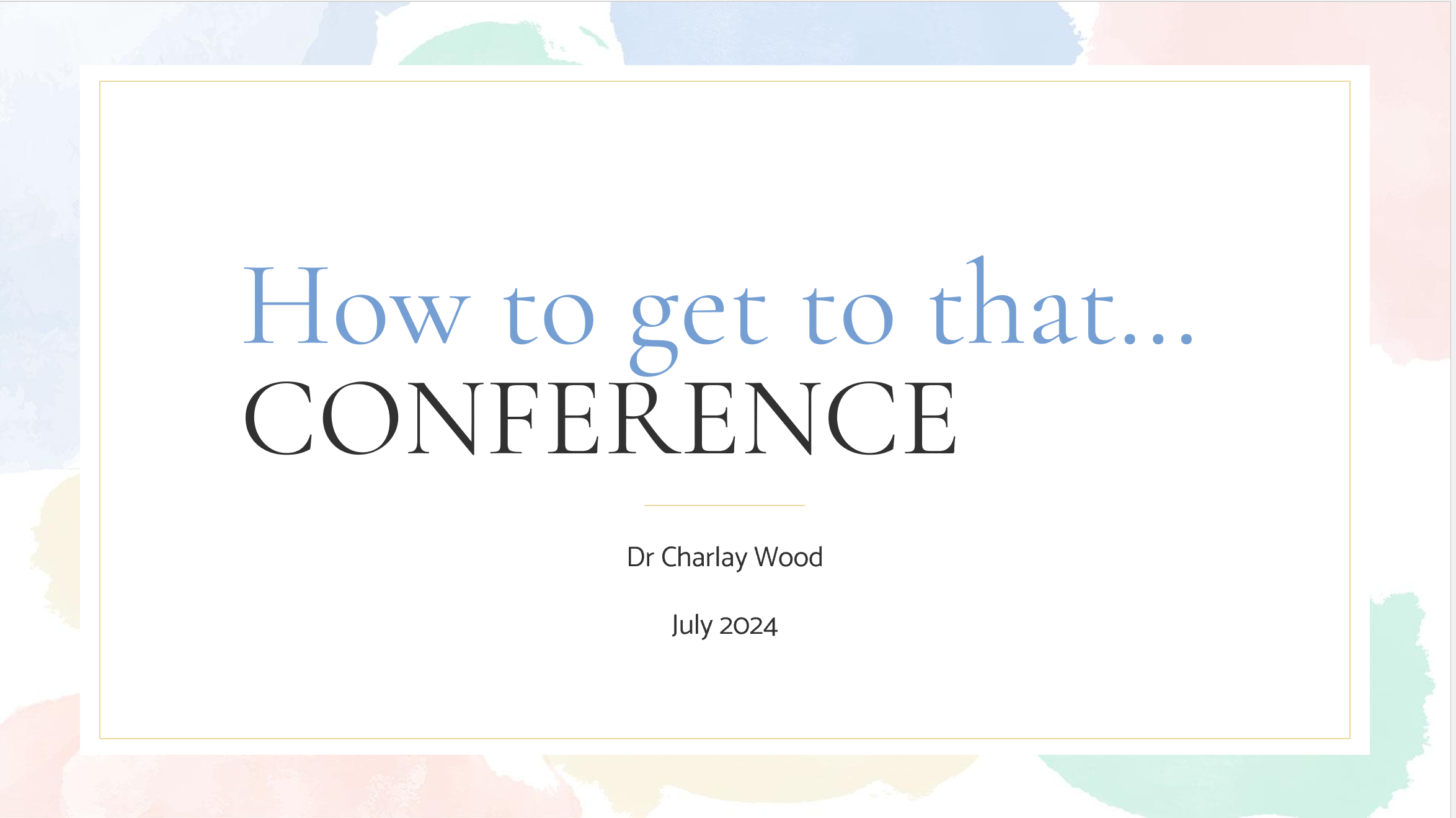 How to get to that…
CONFERENCE

Dr Charlay Wood

July 2024